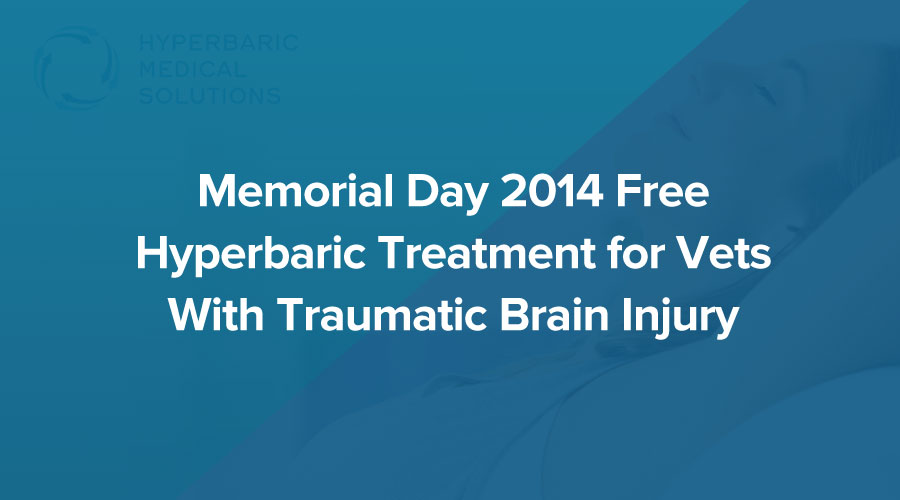 HYPERBARIC
MEDICAL
SOLUTIONS

Memorial Day 2014 Free Hyperbaric Treatment for Vets With Traumatic Brain Injury